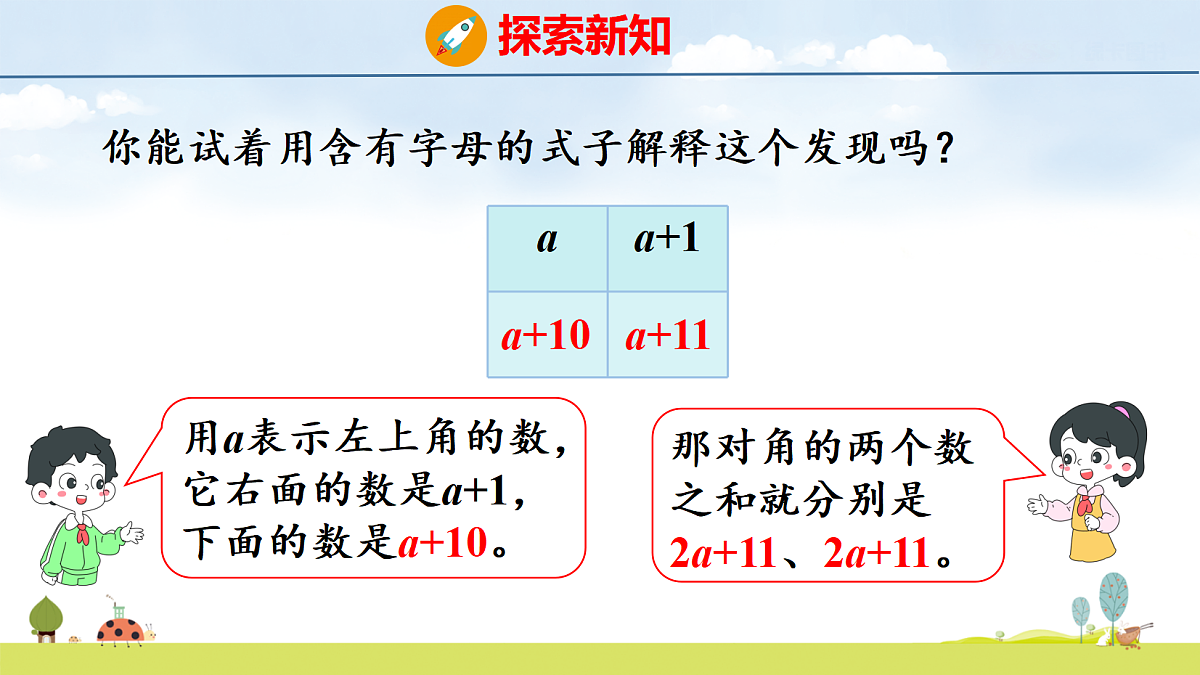 探索新知

你能试着用含有字母的式子解释这个发现吗？

| $a$ | $a+1$ |
|---|---|
| $a+10$ | $a+11$ |

用$a$表示左上角的数，它右面的数是$a+1$，下面的数是$a+10$。

那对角的两个数之和就分别是$2a+11$、$2a+11$。